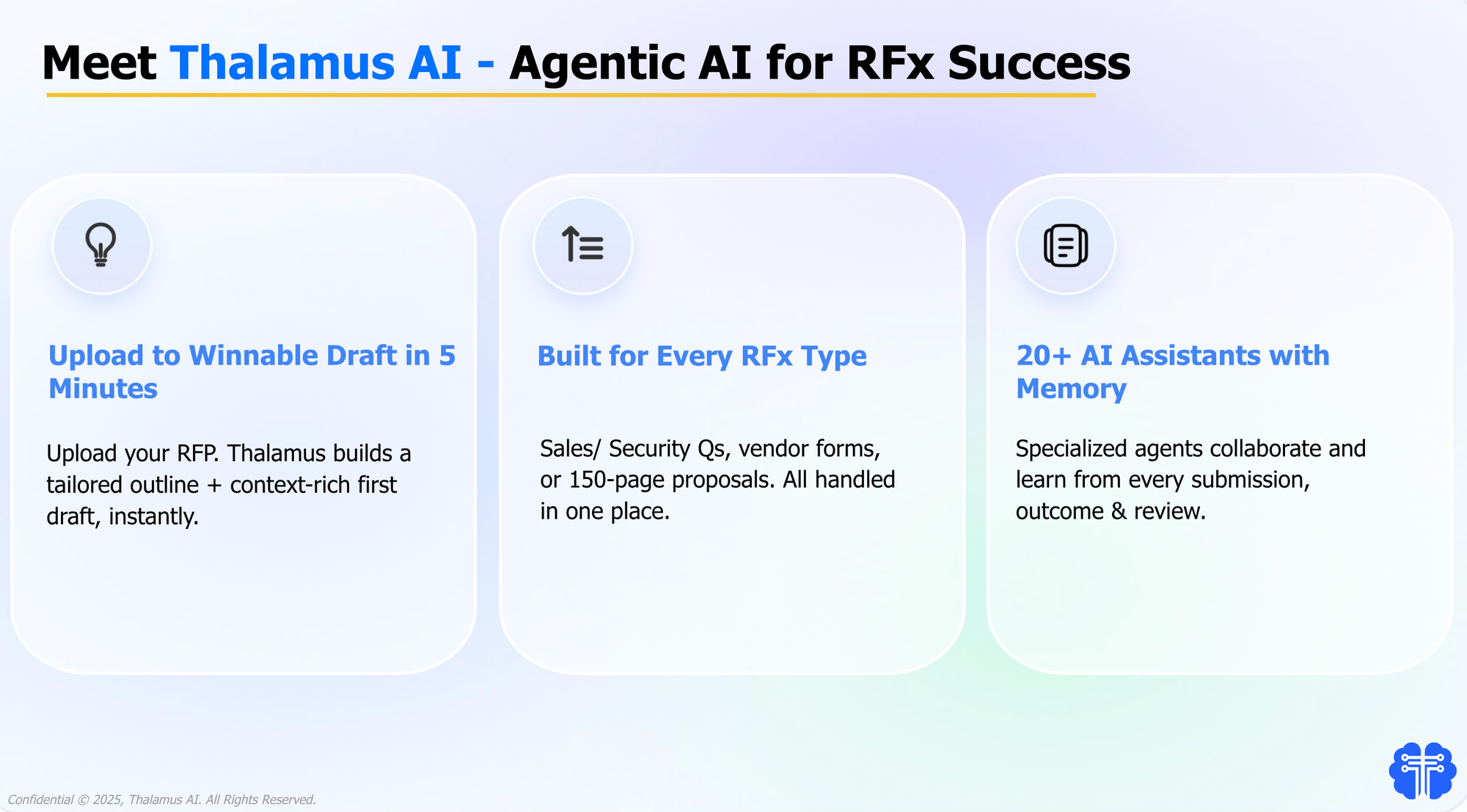 Meet Thalamus AI - Agentic AI for RFx Success

Upload to Winnable Draft in 5 Minutes

Upload your RFP. Thalamus builds a tailored outline + context-rich first draft, instantly.

Built for Every RFx Type

Sales/ Security Qs, vendor forms, or 150-page proposals. All handled in one place.

20+ AI Assistants with Memory

Specialized agents collaborate and learn from every submission, outcome & review.

Confidential © 2025, Thalamus AI. All Rights Reserved.